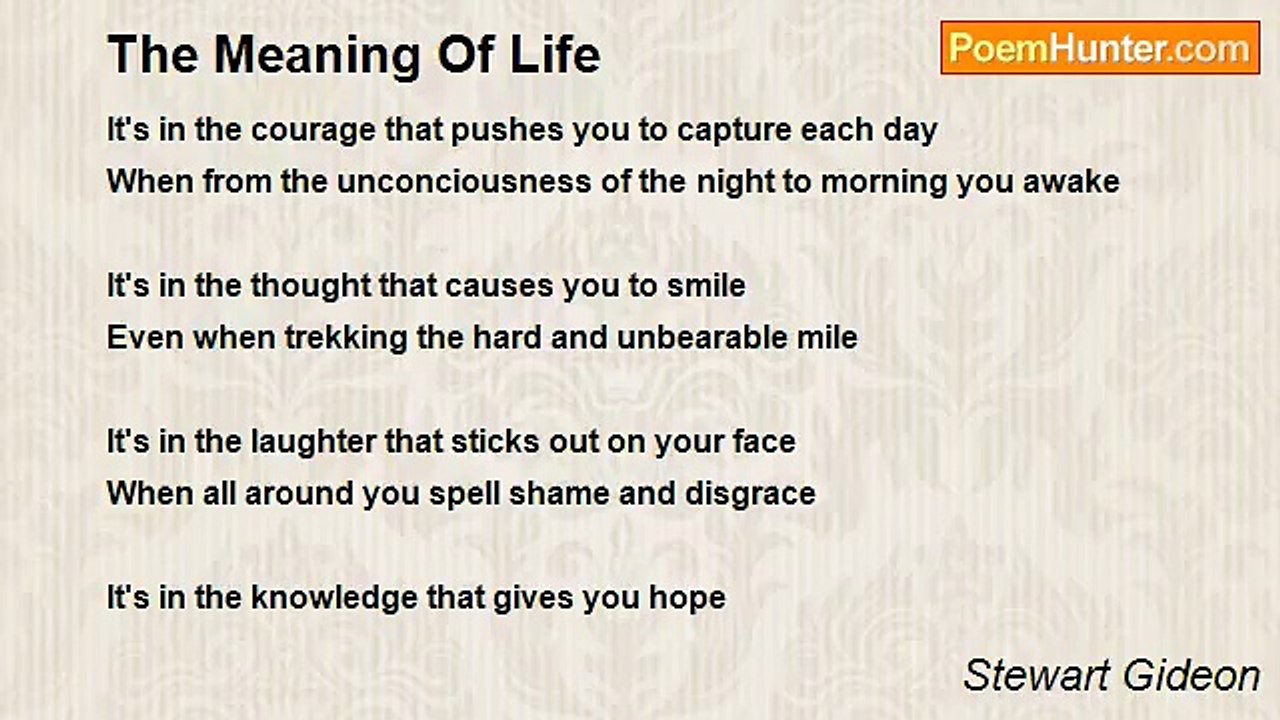 The Meaning Of Life

PoemHunter.com

It's in the courage that pushes you to capture each day
When from the unconciousness of the night to morning you awake

It's in the thought that causes you to smile
Even when trekking the hard and unbearable mile

It's in the laughter that sticks out on your face
When all around you spell shame and disgrace

It's in the knowledge that gives you hope

Stewart Gideon